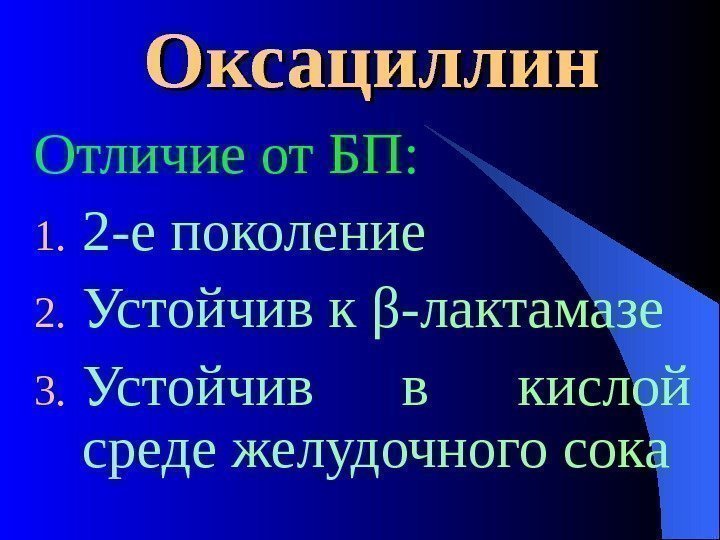 Оксациллин

Отличие от БП:

1. 2-е поколение
2. Устойчив к β-лактамазе
3. Устойчив в кислой среде желудочного сока